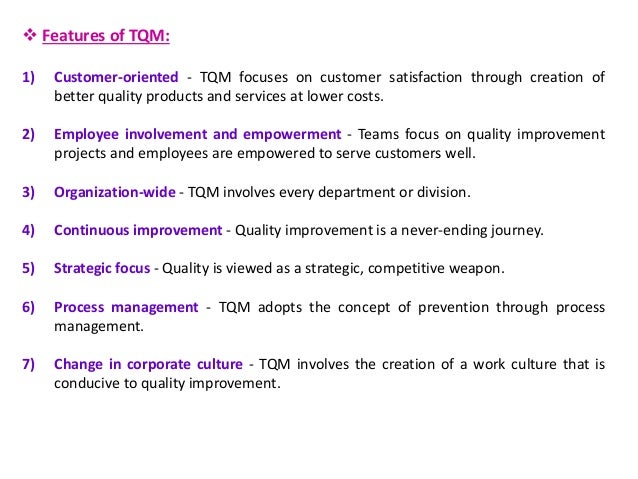 ❖ Features of TQM:

1) Customer-oriented - TQM focuses on customer satisfaction through creation of better quality products and services at lower costs.

2) Employee involvement and empowerment - Teams focus on quality improvement projects and employees are empowered to serve customers well.

3) Organization-wide - TQM involves every department or division.

4) Continuous improvement - Quality improvement is a never-ending journey.

5) Strategic focus - Quality is viewed as a strategic, competitive weapon.

6) Process management - TQM adopts the concept of prevention through process management.

7) Change in corporate culture - TQM involves the creation of a work culture that is conducive to quality improvement.